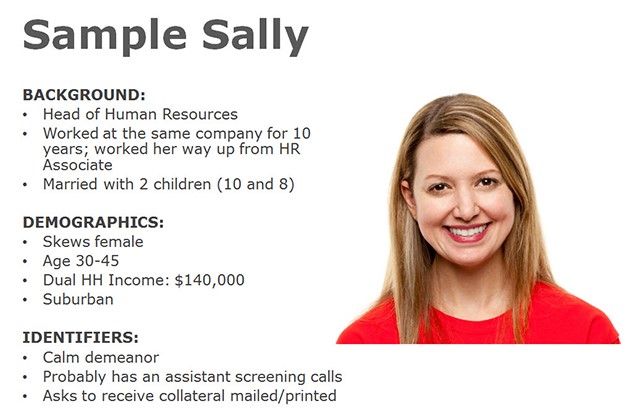 Sample Sally

BACKGROUND:
• Head of Human Resources
• Worked at the same company for 10 years; worked her way up from HR Associate
• Married with 2 children (10 and 8)

DEMOGRAPHICS:
• Skews female
• Age 30-45
• Dual HH Income: \$140,000
• Suburban

IDENTIFIERS:
• Calm demeanor
• Probably has an assistant screening calls
• Asks to receive collateral mailed/printed